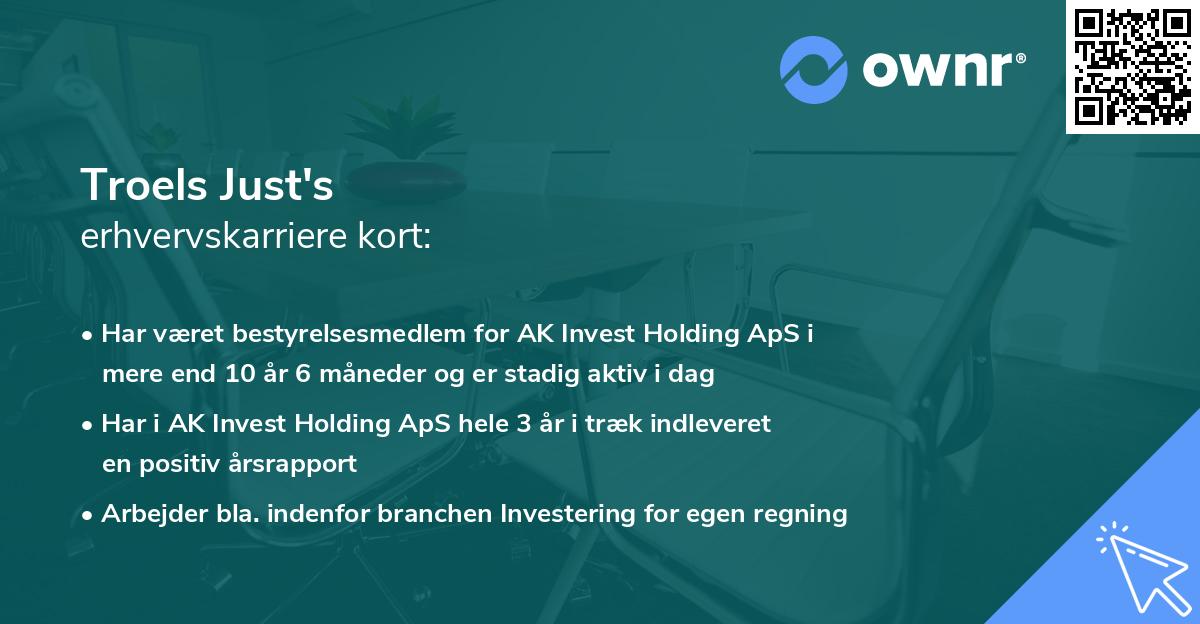 ownr®

Troels Just's
erhvervskarriere kort:

• Har været bestyrelsesmedlem for AK Invest Holding ApS i mere end 10 år 6 måneder og er stadig aktiv i dag
• Har i AK Invest Holding ApS hele 3 år i træk indleveret en positiv årsrapport
• Arbejder bla. indenfor branchen Investering for egen regning